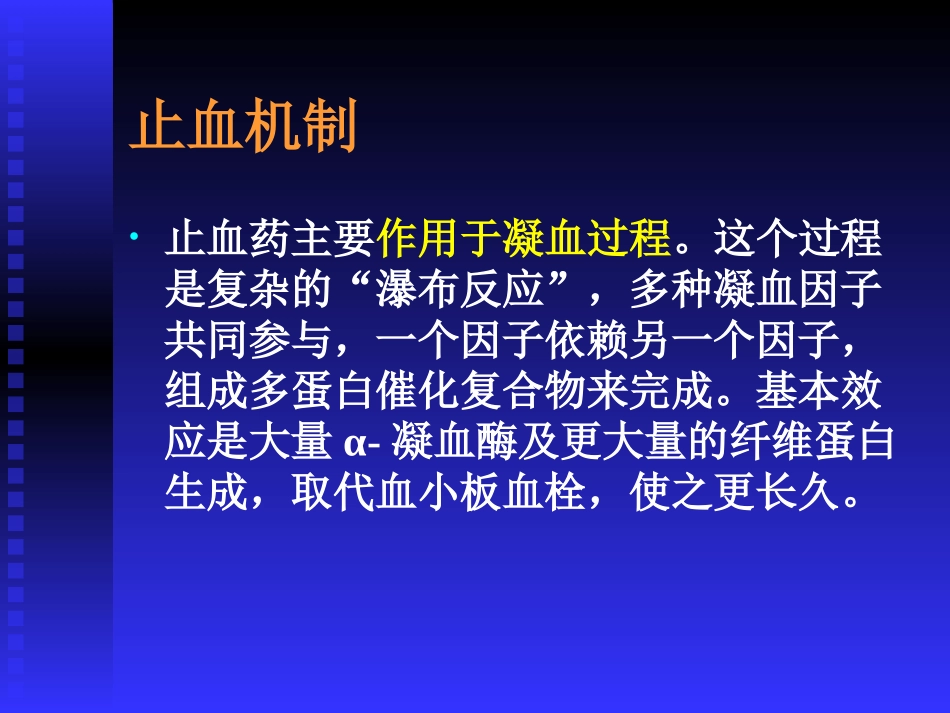 止血机制

• 止血药主要作用于凝血过程。这个过程是复杂的“瀑布反应”，多种凝血因子共同参与，一个因子依赖另一个因子，组成多蛋白催化复合物来完成。基本效应是大量 α- 凝血酶及更大量的纤维蛋白生成，取代血小板血栓，使之更长久。